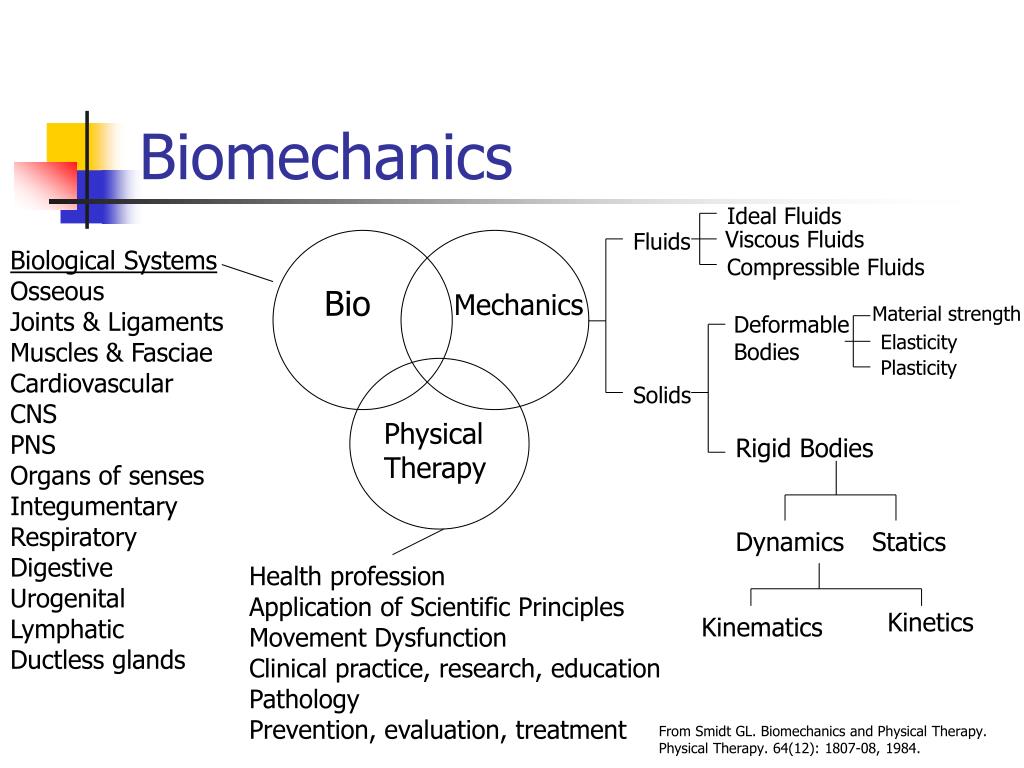 Biomechanics

Biological Systems
Osseous
Joints & Ligaments
Muscles & Fasciae
Cardiovascular
CNS
PNS
Organs of senses
Integumentary
Respiratory
Digestive
Urogenital
Lymphatic
Ductless glands

Bio

Mechanics

Physical Therapy

Health profession
Application of Scientific Principles
Movement Dysfunction
Clinical practice, research, education
Pathology
Prevention, evaluation, treatment

Fluids
Ideal Fluids
Viscous Fluids
Compressible Fluids

Solids
Deformable Bodies
Material strength
Elasticity
Plasticity

Rigid Bodies
Dynamics
Statics
Kinematics
Kinetics

From Smidt GL. Biomechanics and Physical Therapy. Physical Therapy. 64(12): 1807-08, 1984.